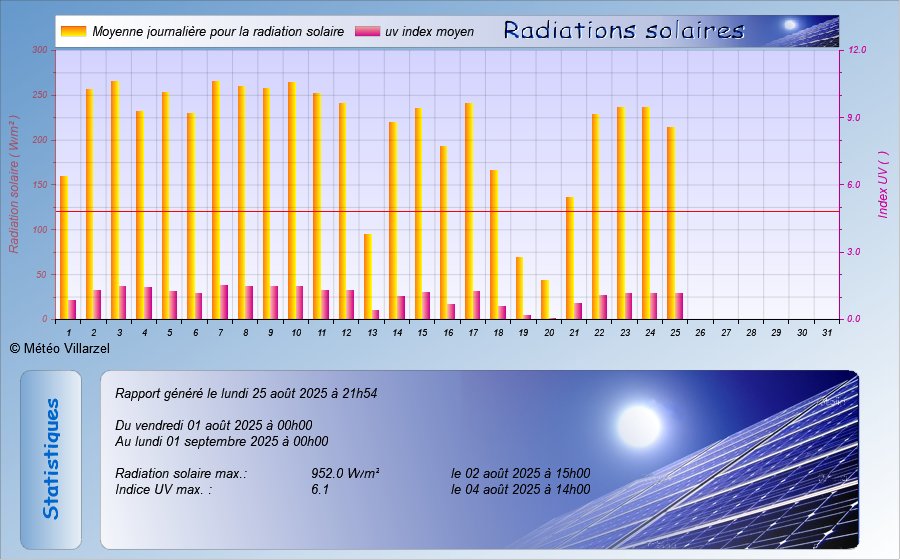 Moyenne journalière pour la radiation solaire
uv index moyen
Radiations solaires

Radiation solaire ( W/m² )
300
250
200
150
100
50
0

Index UV ( )
12.0
9.0
6.0
3.0
0.0

1 2 3 4 5 6 7 8 9 10 11 12 13 14 15 16 17 18 19 20 21 22 23 24 25 26 27 28 29 30 31

© Météo Villarzel

Statistiques

Rapport généré le lundi 25 août 2025 à 21h54

Du vendredi 01 août 2025 à 00h00
Au lundi 01 septembre 2025 à 00h00

Radiation solaire max.: 952.0 W/m² le 02 août 2025 à 15h00
Indice UV max. : 6.1 le 04 août 2025 à 14h00